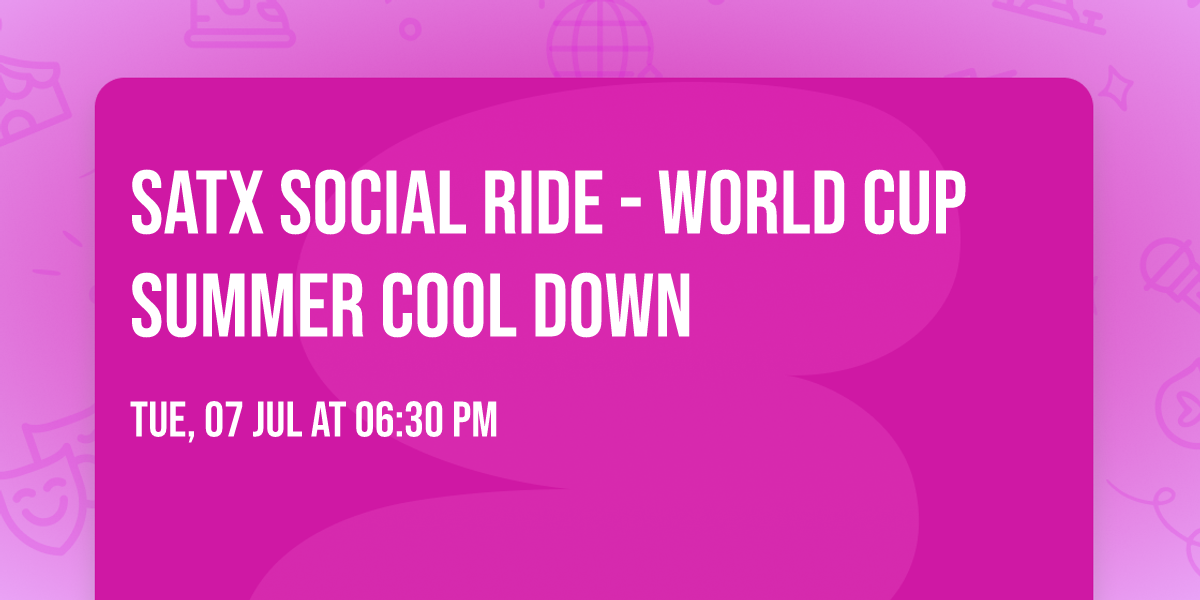 SATX SOCIAL RIDE - WORLD CUP SUMMER COOL DOWN

TUE, 07 JUL AT 06:30 PM